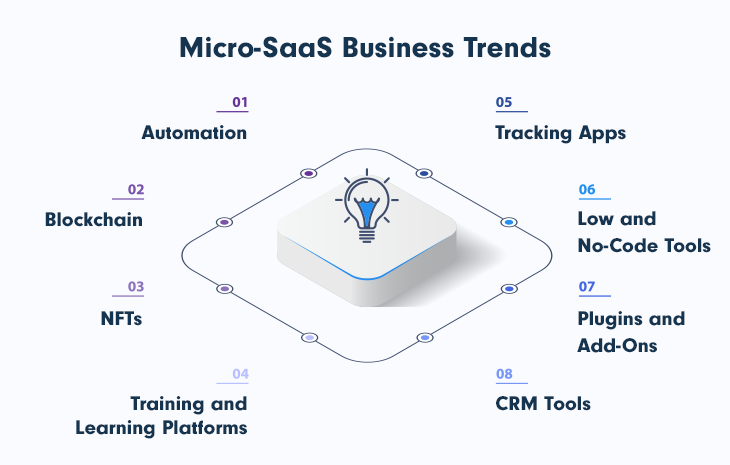 Micro-SaaS Business Trends

01
Automation

02
Blockchain

03
NFTs

04
Training and Learning Platforms

05
Tracking Apps

06
Low and No-Code Tools

07
Plugins and Add-Ons

08
CRM Tools